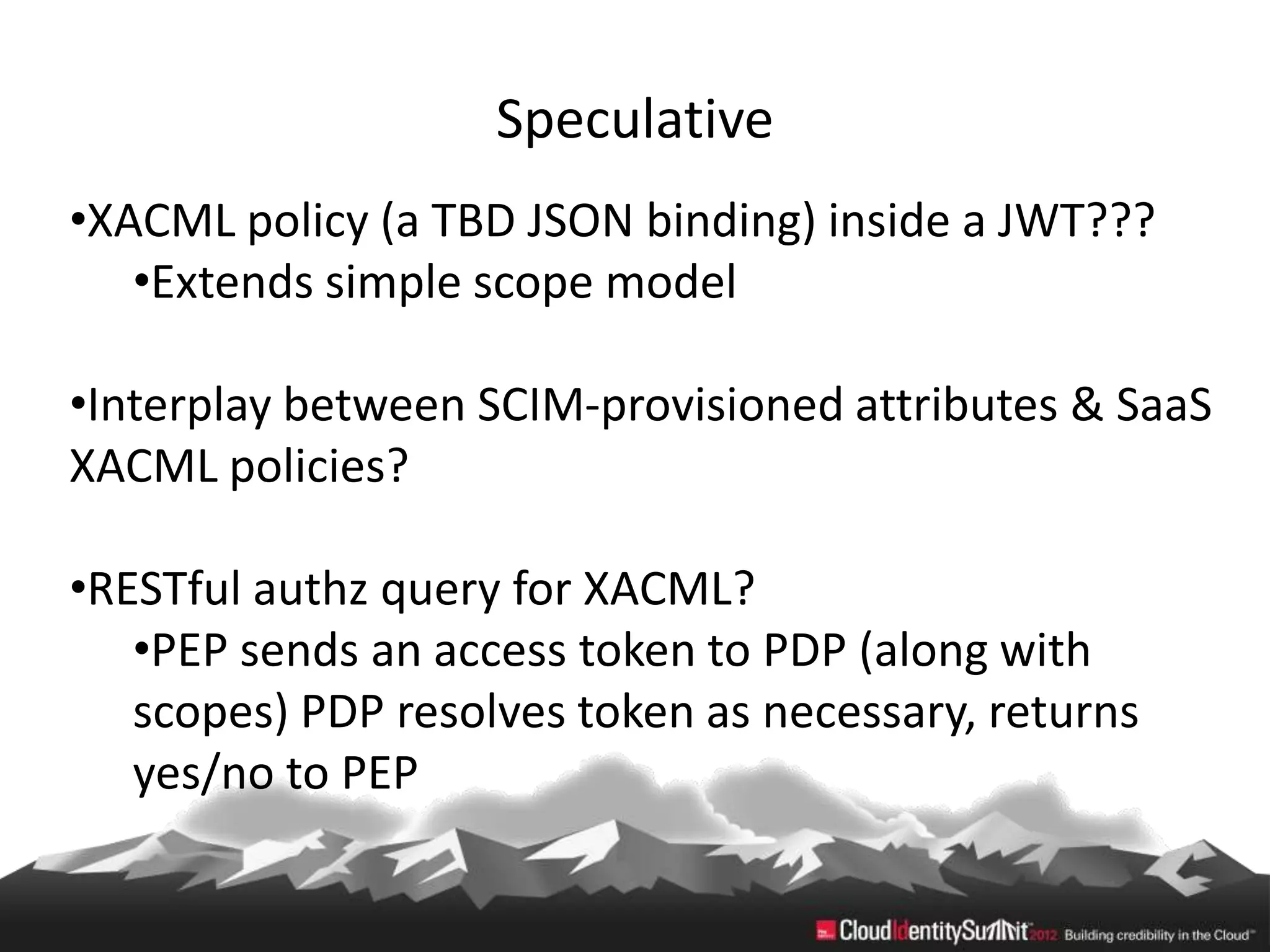 Speculative

•XACML policy (a TBD JSON binding) inside a JWT???
•Extends simple scope model

•Interplay between SCIM-provisioned attributes & SaaS XACML policies?

•RESTful authz query for XACML?
•PEP sends an access token to PDP (along with scopes) PDP resolves token as necessary, returns yes/no to PEP

CloudIdentitySummit 2012 Building credibility in the Cloud™